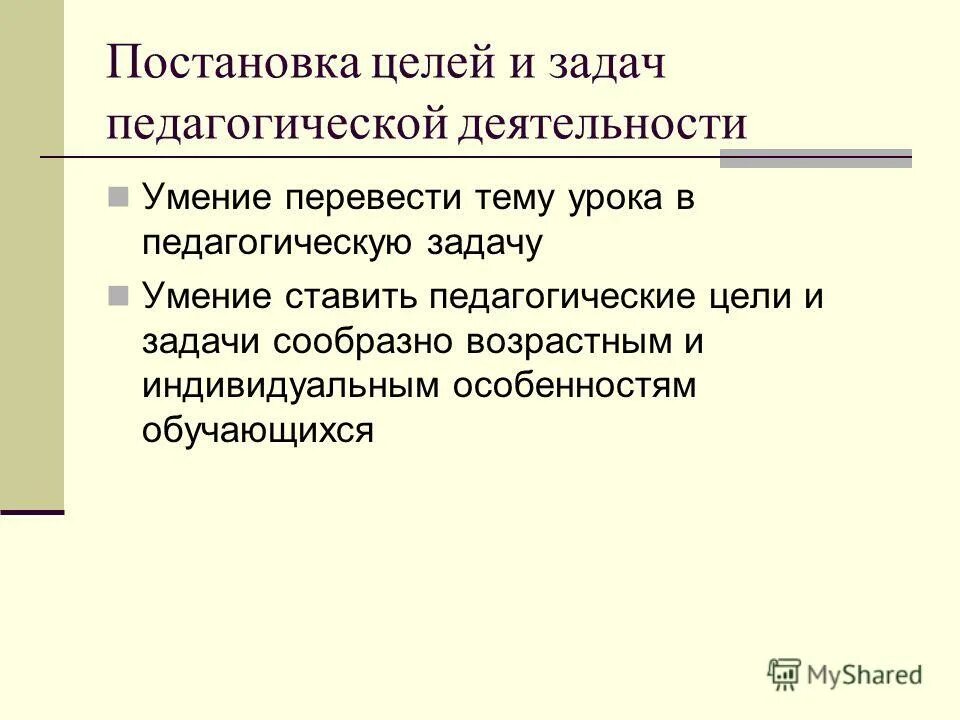 Постановка целей и задач педагогической деятельности

Умение перевести тему урока в педагогическую задачу

Умение ставить педагогические цели и задачи сообразно возрастным и индивидуальным особенностям обучающихся

MyShared